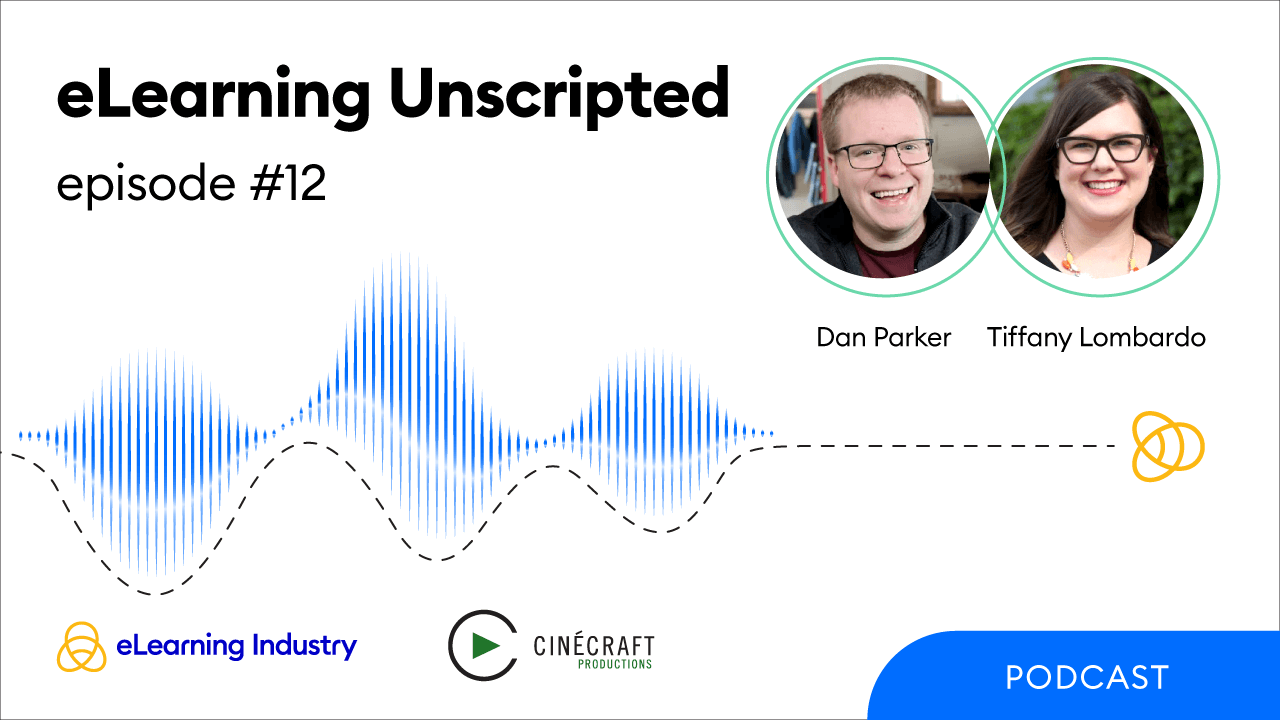 eLearning Unscripted

episode #12

Dan Parker

Tiffany Lombardo

eLearning Industry

CINÉCRAFT PRODUCTIONS

PODCAST